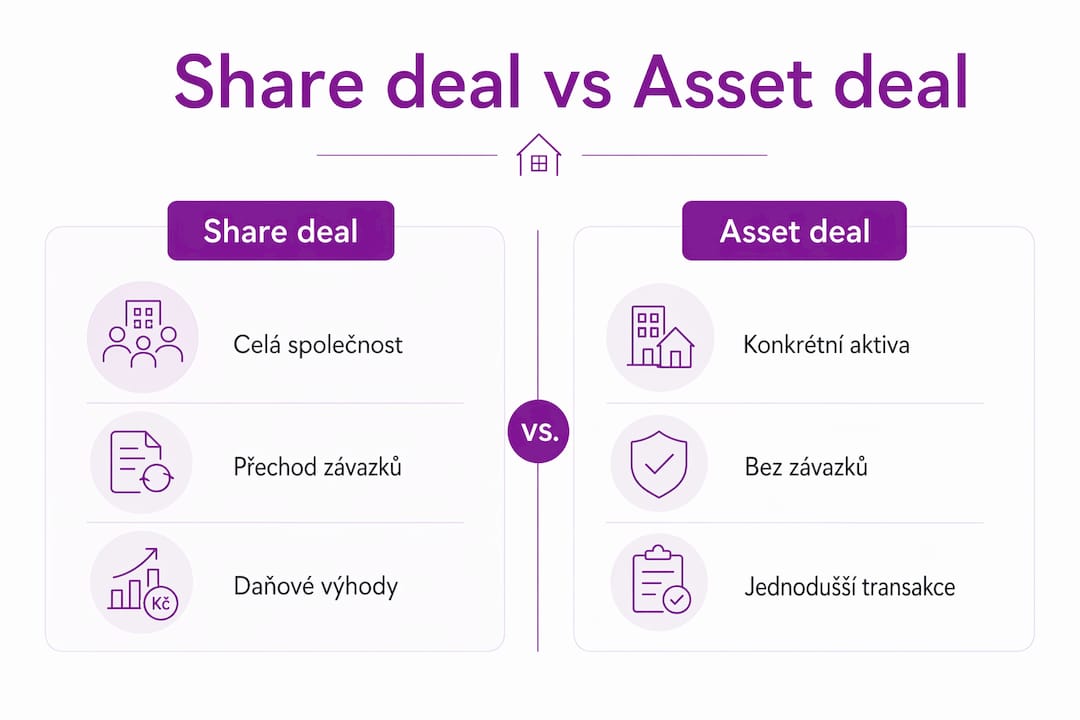 Share deal vs Asset deal

Share deal

Celá společnost

Přechod závazků

Kč

Daňové výhody

vs.

Asset deal

Konkrétní aktiva

Bez závazků

Jednodušší transakce